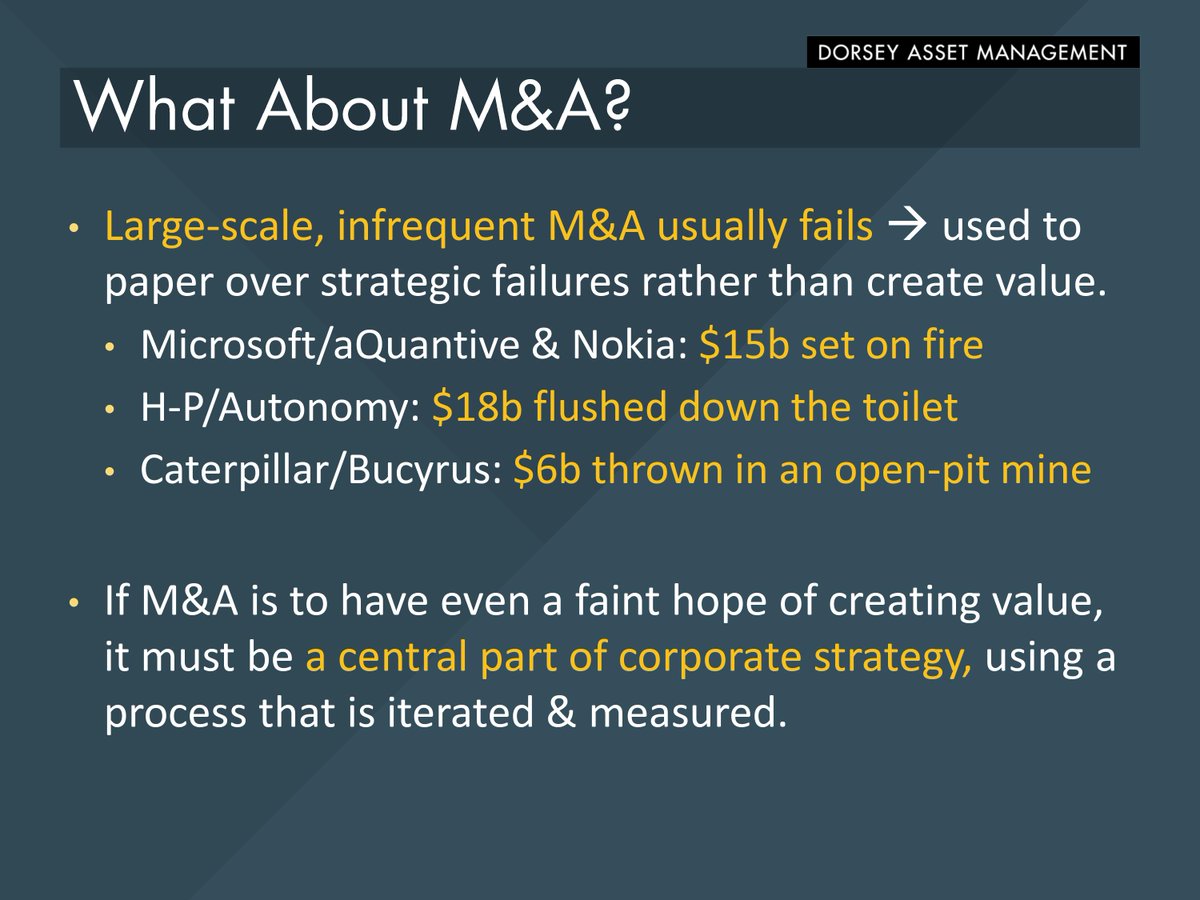 DORSEY ASSET MANAGEMENT

What About M&A?

• Large-scale, infrequent M&A usually fails → used to paper over strategic failures rather than create value.
  • Microsoft/aQuantive & Nokia: \$15b set on fire
  • H-P/Autonomy: \$18b flushed down the toilet
  • Caterpillar/Bucyrus: \$6b thrown in an open-pit mine

• If M&A is to have even a faint hope of creating value, it must be a central part of corporate strategy, using a process that is iterated & measured.